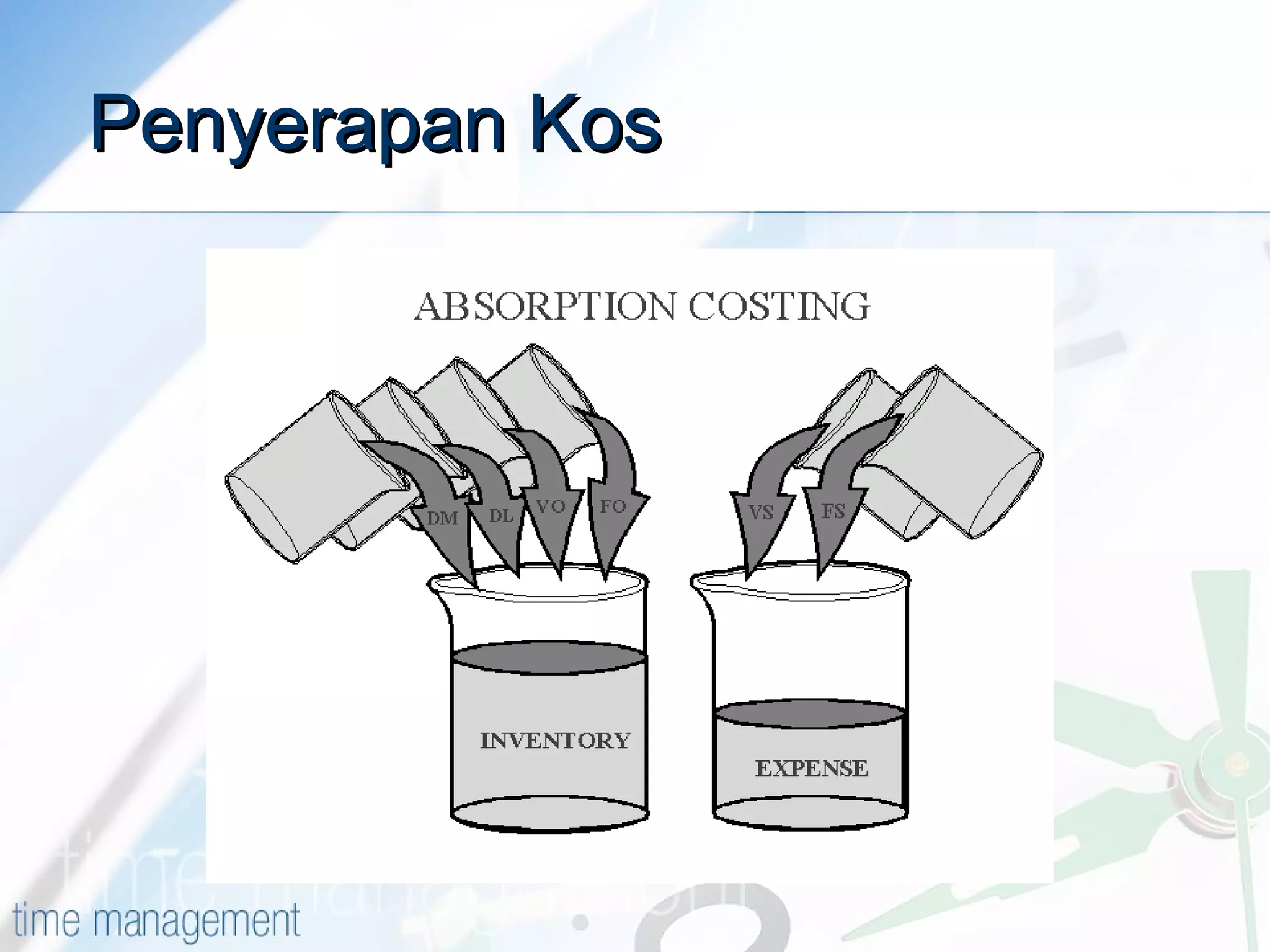 Penyerapan Kos

ABSORPTION COSTING

DM DL VO FO

VS FS

INVENTORY

EXPENSE

time management